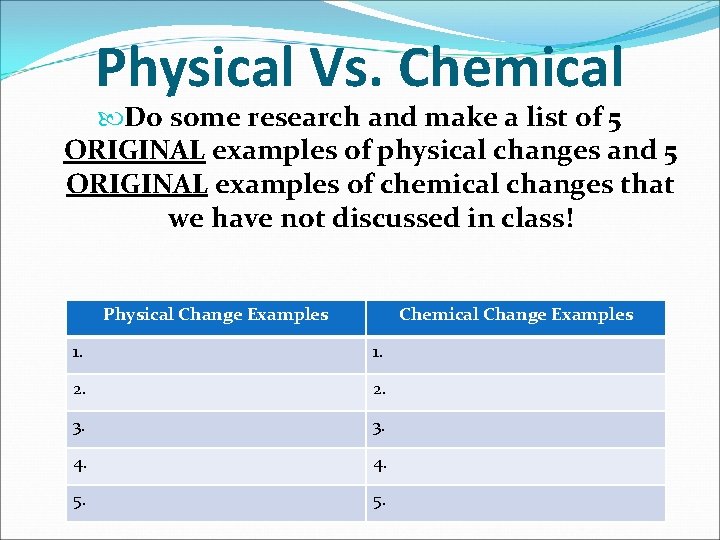 Physical Vs. Chemical

Do some research and make a list of 5 ORIGINAL examples of physical changes and 5 ORIGINAL examples of chemical changes that we have not discussed in class!

| Physical Change Examples | Chemical Change Examples |
|---|---|
| 1. | 1. |
| 2. | 2. |
| 3. | 3. |
| 4. | 4. |
| 5. | 5. |